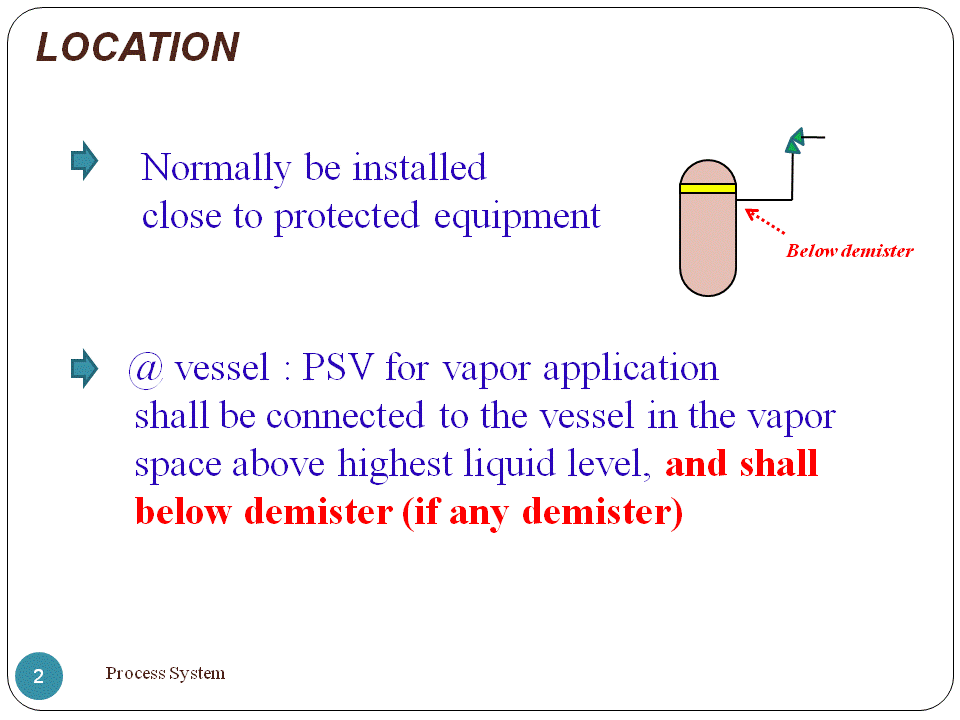 LOCATION

Normally be installed close to protected equipment

Below demister

@ vessel : PSV for vapor application shall be connected to the vessel in the vapor space above highest liquid level, and shall below demister (if any demister)

2

Process System